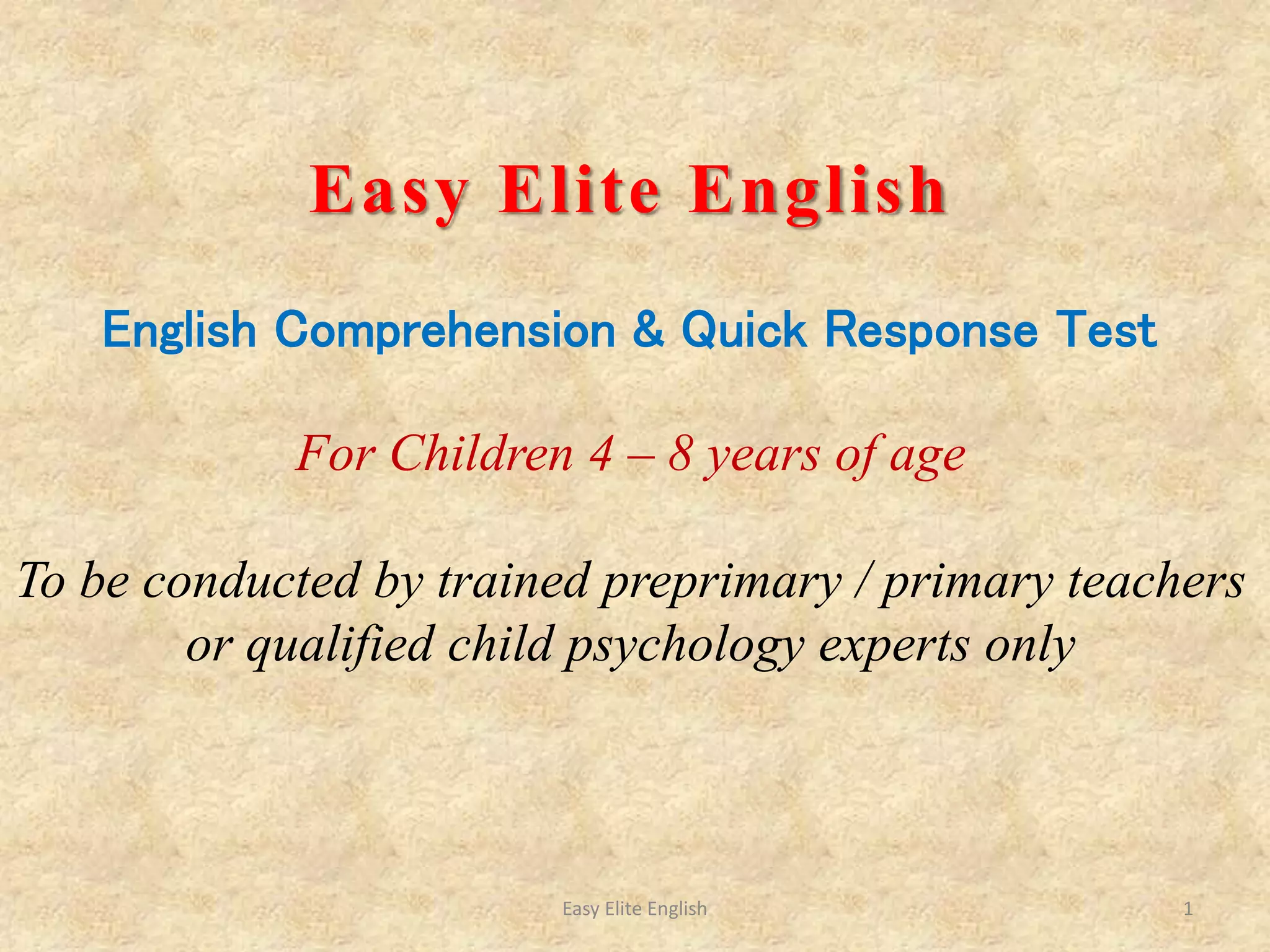 Easy Elite English

English Comprehension & Quick Response Test

For Children 4 – 8 years of age

To be conducted by trained preprimary / primary teachers or qualified child psychology experts only

Easy Elite English

1